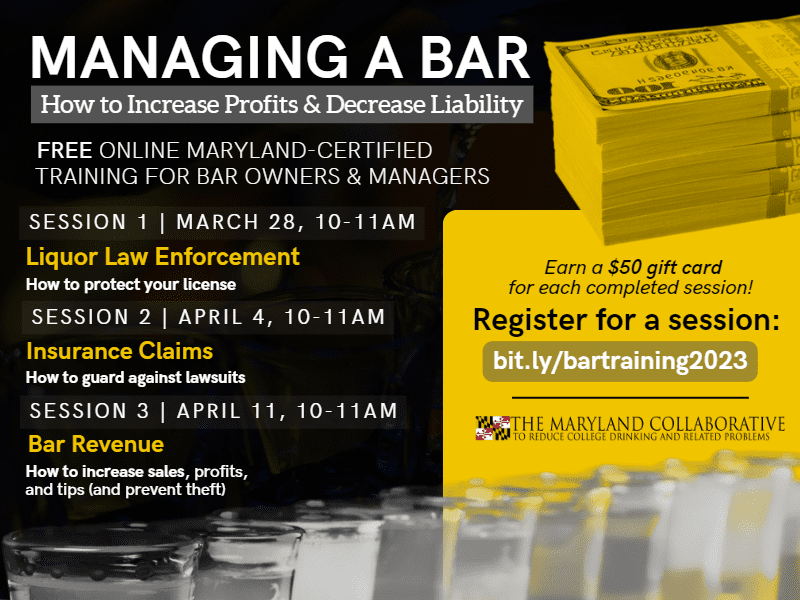 MANAGING A BAR

How to Increase Profits & Decrease Liability

FREE ONLINE MARYLAND-CERTIFIED TRAINING FOR BAR OWNERS & MANAGERS

SESSION 1 | MARCH 28, 10-11AM

Liquor Law Enforcement

How to protect your license

SESSION 2 | APRIL 4, 10-11AM

Insurance Claims

How to guard against lawsuits

SESSION 3 | APRIL 11, 10-11AM

Bar Revenue

How to increase sales, profits, and tips (and prevent theft)

Earn a $50 gift card for each completed session!

Register for a session:

bit.ly/bartraining2023

THE MARYLAND COLLABORATIVE
TO REDUCE COLLEGE DRINKING AND RELATED PROBLEMS